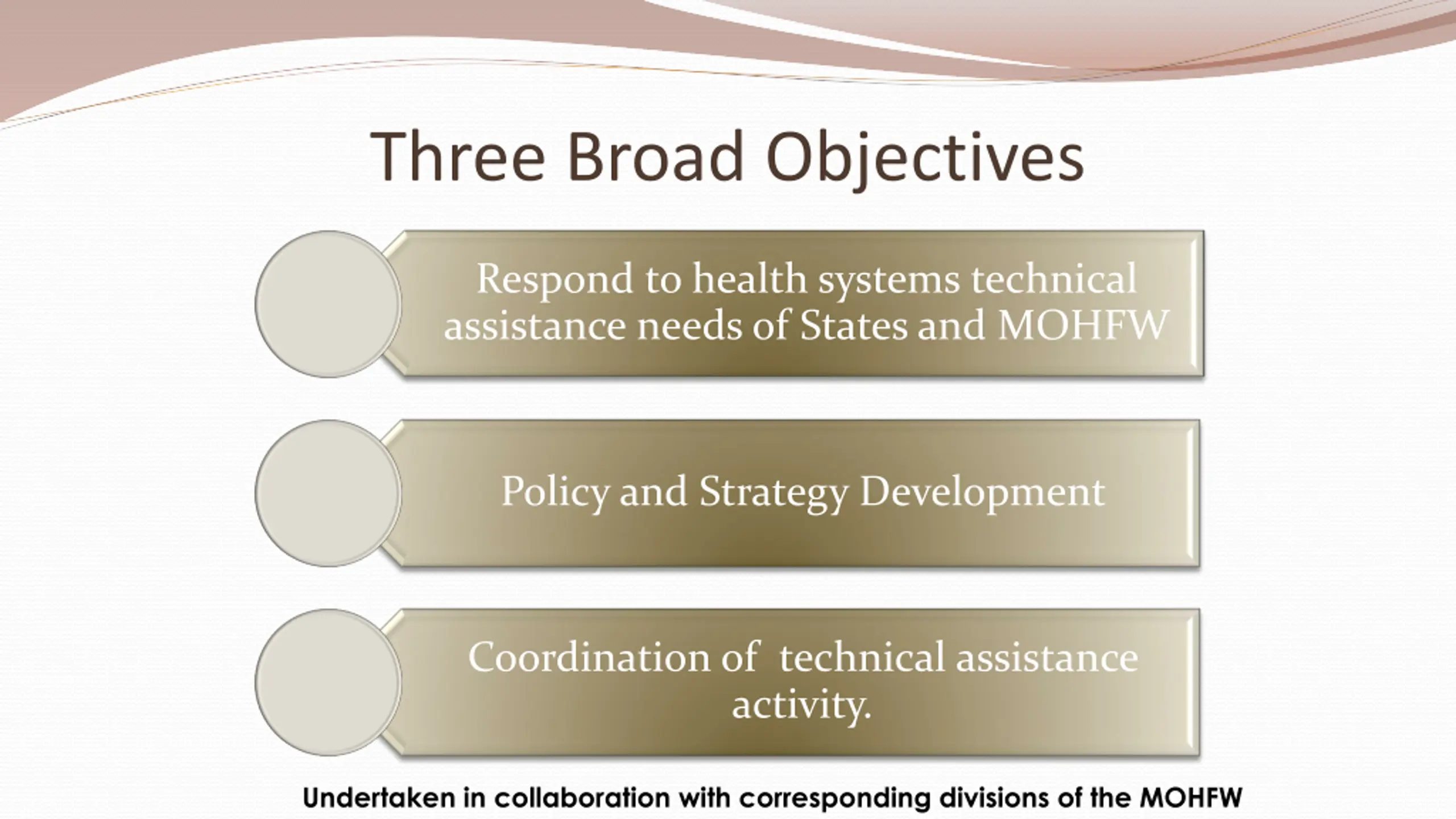 Three Broad Objectives

Respond to health systems technical assistance needs of States and MOHFW

Policy and Strategy Development

Coordination of technical assistance activity.

Undertaken in collaboration with corresponding divisions of the MOHFW